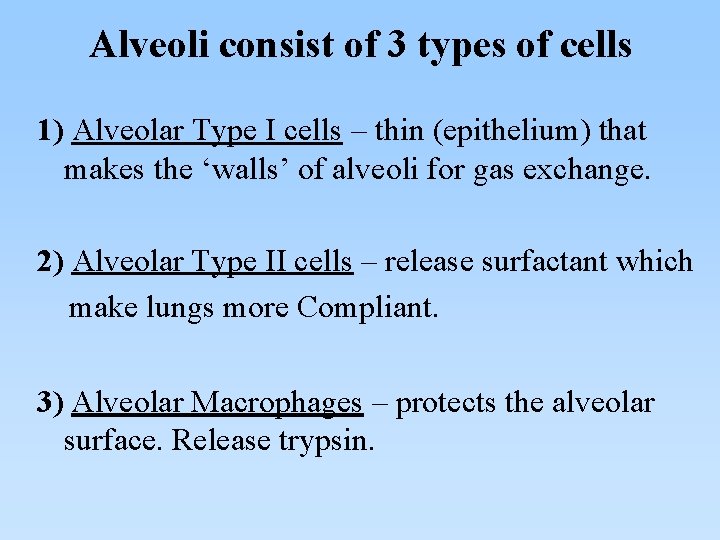 Alveoli consist of 3 types of cells

1) Alveolar Type I cells – thin (epithelium) that makes the ‘walls’ of alveoli for gas exchange.

2) Alveolar Type II cells – release surfactant which make lungs more Compliant.

3) Alveolar Macrophages – protects the alveolar surface. Release trypsin.